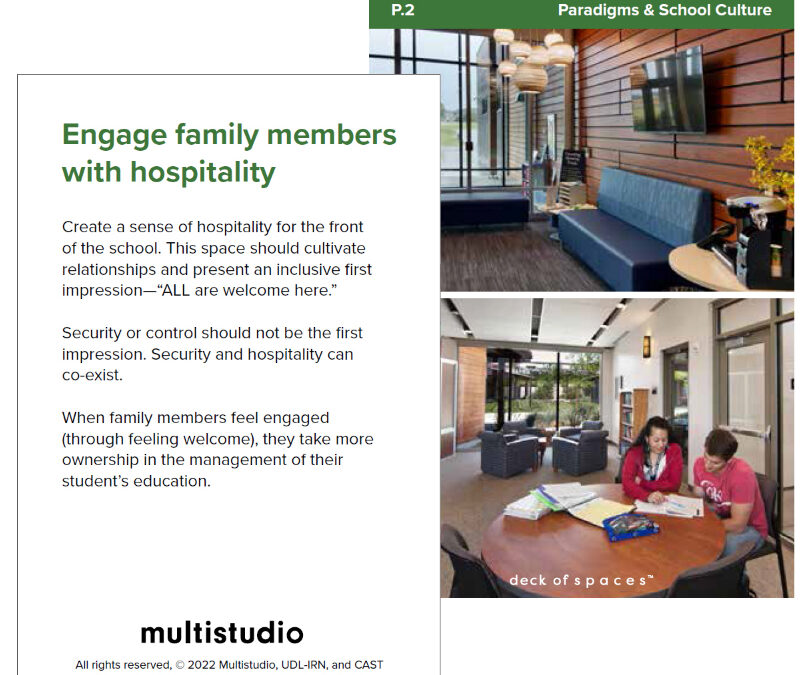 P.2

Paradigms & School Culture

Engage family members with hospitality

Create a sense of hospitality for the front of the school. This space should cultivate relationships and present an inclusive first impression—"ALL are welcome here."

Security or control should not be the first impression. Security and hospitality can co-exist.

When family members feel engaged (through feeling welcome), they take more ownership in the management of their student's education.

multistudio

All rights reserved, © 2022 Multistudio, UDL-IRN, and CAST

deck of spaces™